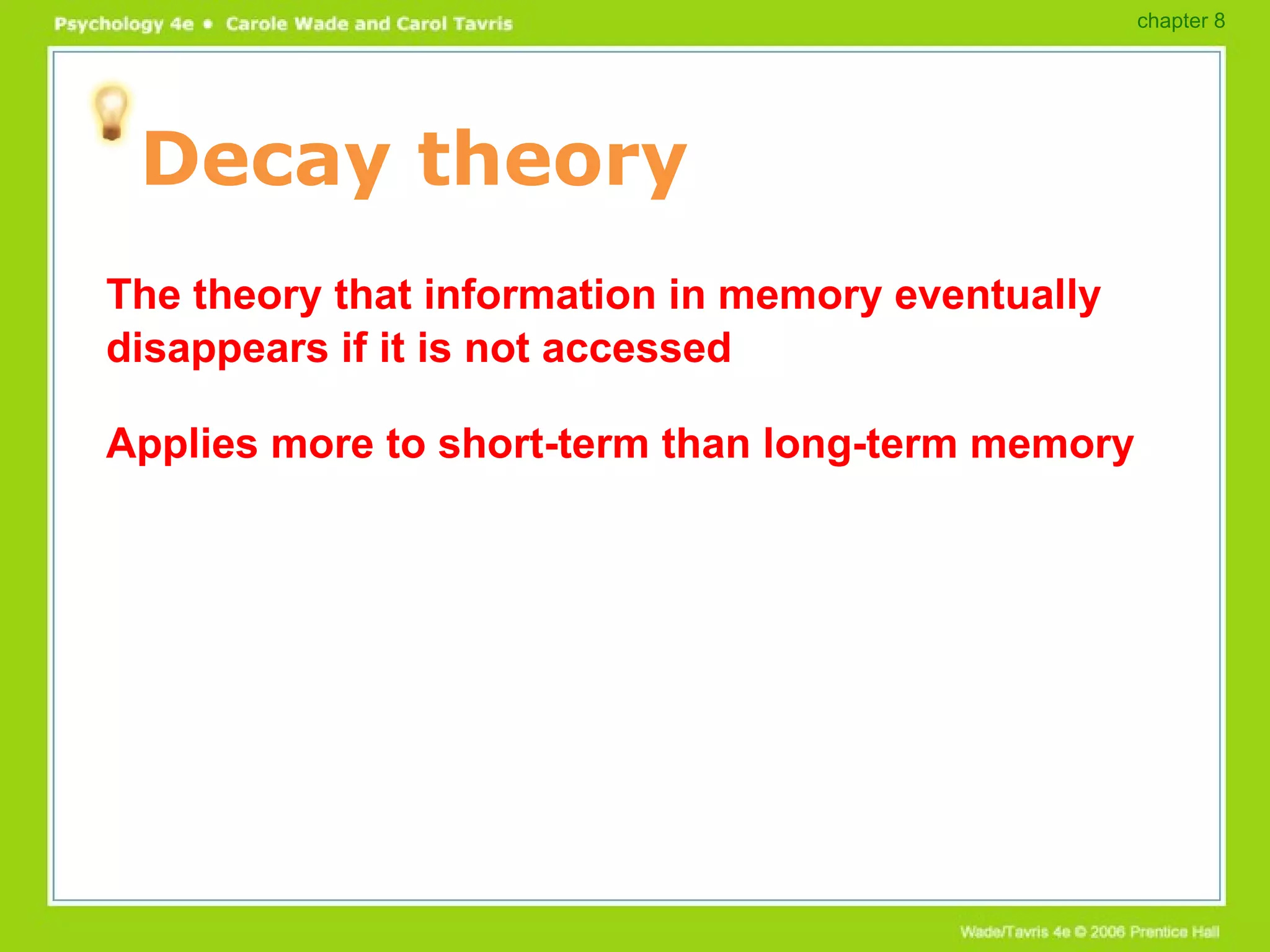 Psychology 4e • Carole Wade and Carol Tavris

chapter 8

Decay theory

The theory that information in memory eventually disappears if it is not accessed

Applies more to short-term than long-term memory

Wade/Tavris 4e © 2006 Prentice Hall